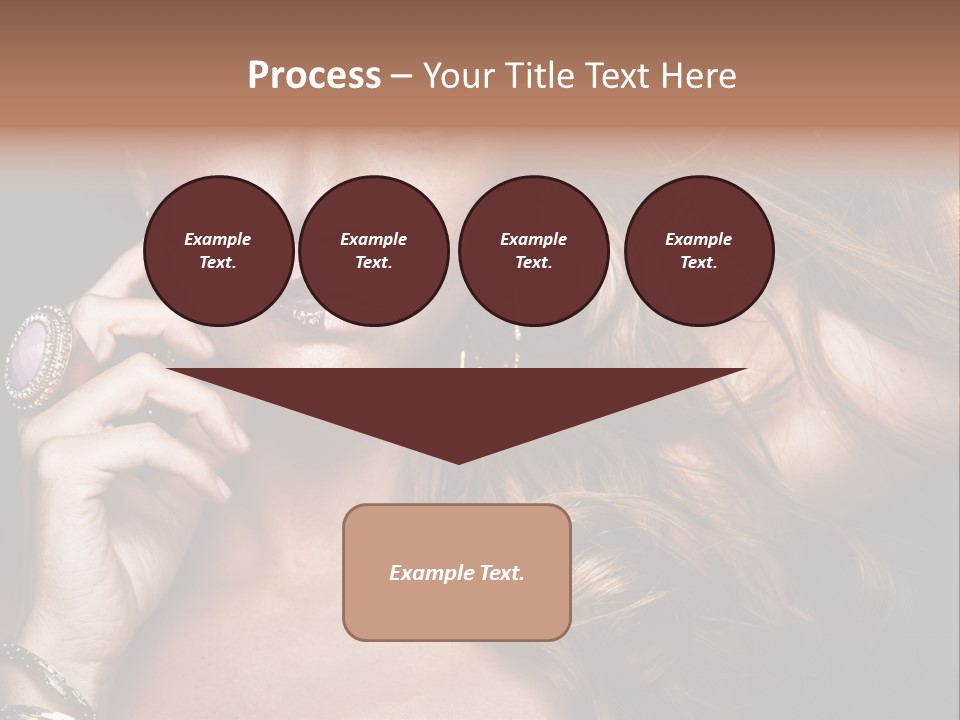 Process – Your Title Text Here

Example Text.

Example Text.

Example Text.

Example Text.

Example Text.